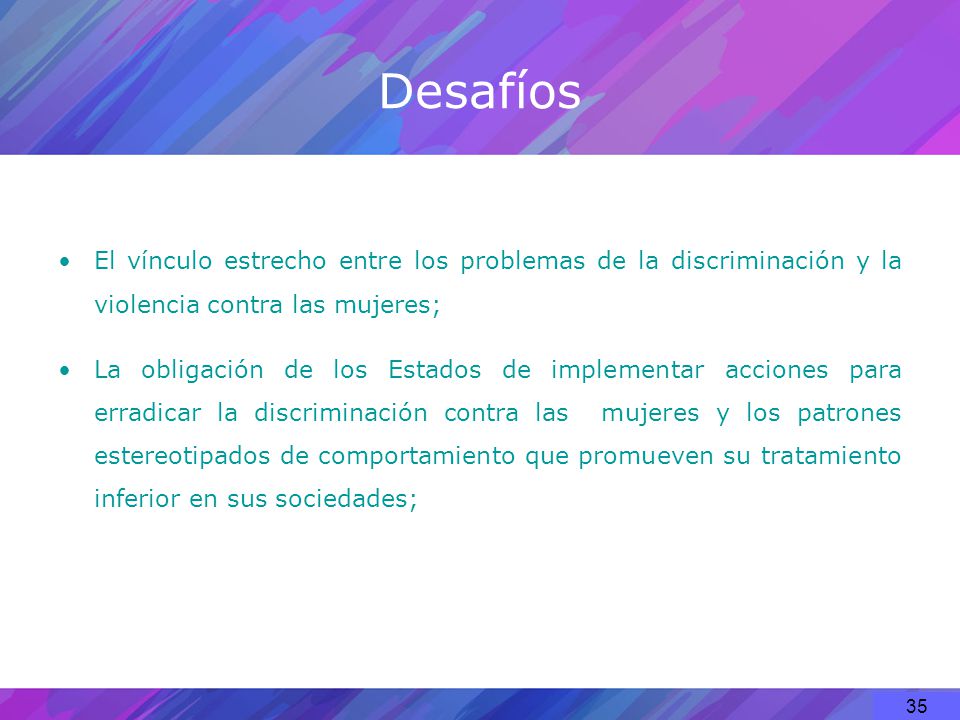 Desafíos

• El vínculo estrecho entre los problemas de la discriminación y la violencia contra las mujeres;

• La obligación de los Estados de implementar acciones para erradicar la discriminación contra las mujeres y los patrones estereotipados de comportamiento que promueven su tratamiento inferior en sus sociedades;

35